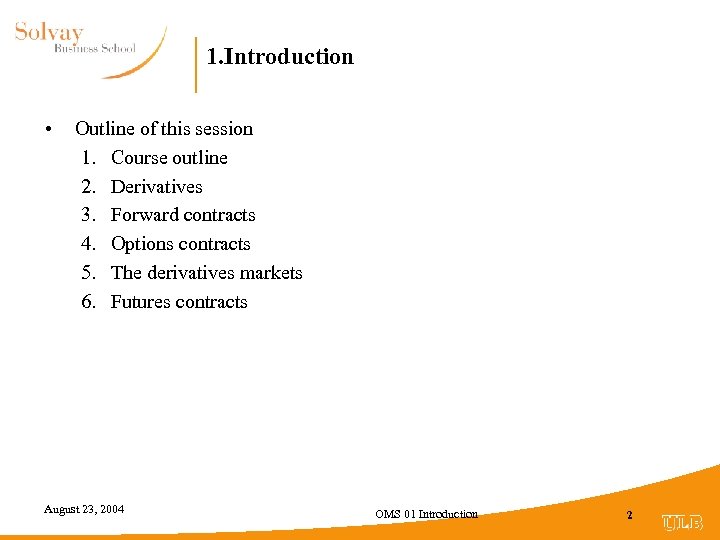 Solvay
Business School

1.Introduction

• Outline of this session
1. Course outline
2. Derivatives
3. Forward contracts
4. Options contracts
5. The derivatives markets
6. Futures contracts

August 23, 2004

OMS 01 Introduction

2

ULB